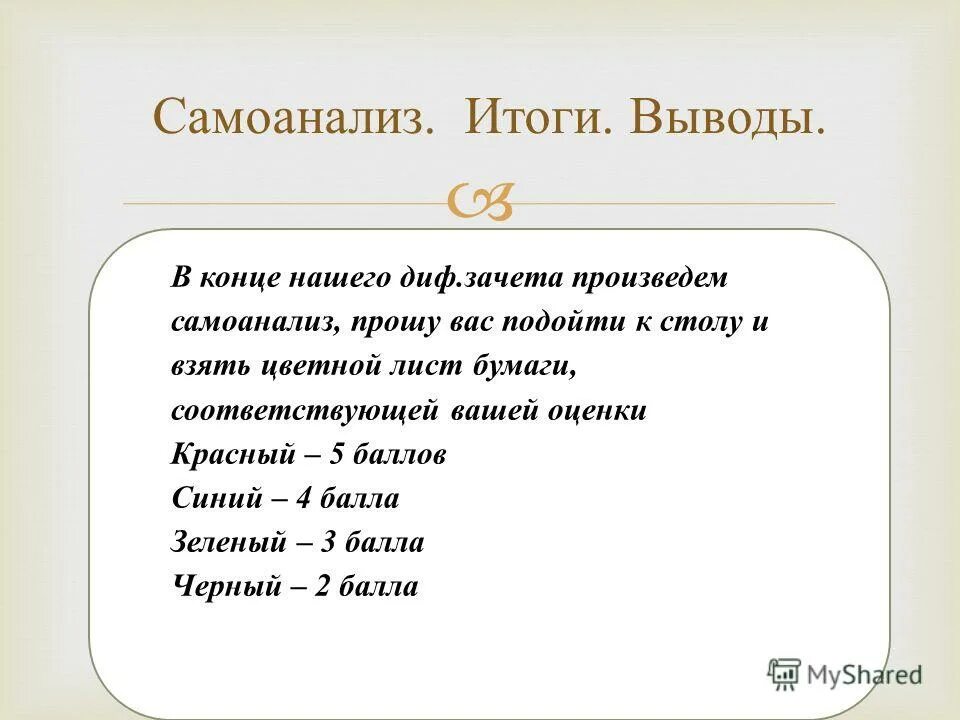 Самоанализ. Итоги. Выводы.

В конце нашего диф.зачета произведем самоанализ, прошу вас подойти к столу и взять цветной лист бумаги, соответствующей вашей оценки
Красный – 5 баллов
Синий – 4 балла
Зеленый – 3 балла
Черный – 2 балла

MyShared